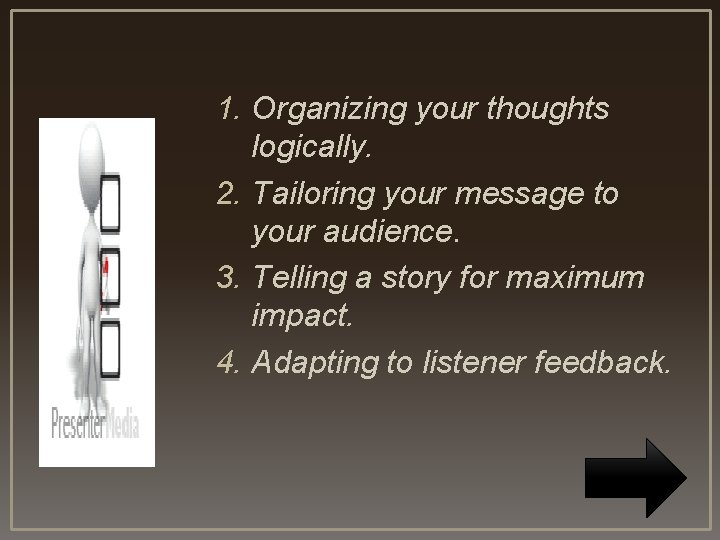 PresenterMedia

1. Organizing your thoughts logically.
2. Tailoring your message to your audience.
3. Telling a story for maximum impact.
4. Adapting to listener feedback.